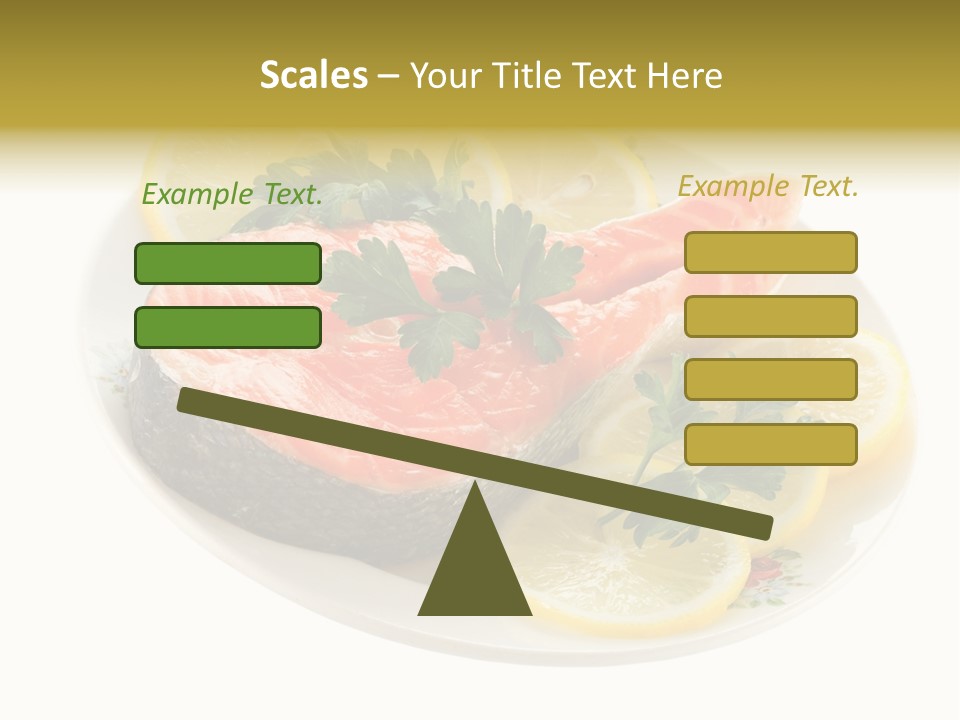 Scales – Your Title Text Here

Example Text.

Example Text.